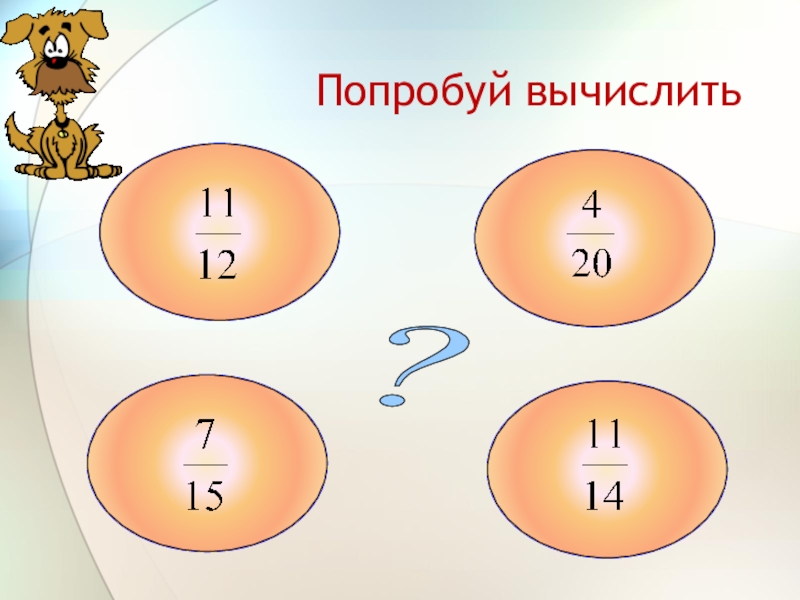 Попробуй вычислить

$\frac{11}{12}$

$\frac{4}{20}$

?

$\frac{7}{15}$

$\frac{11}{14}$